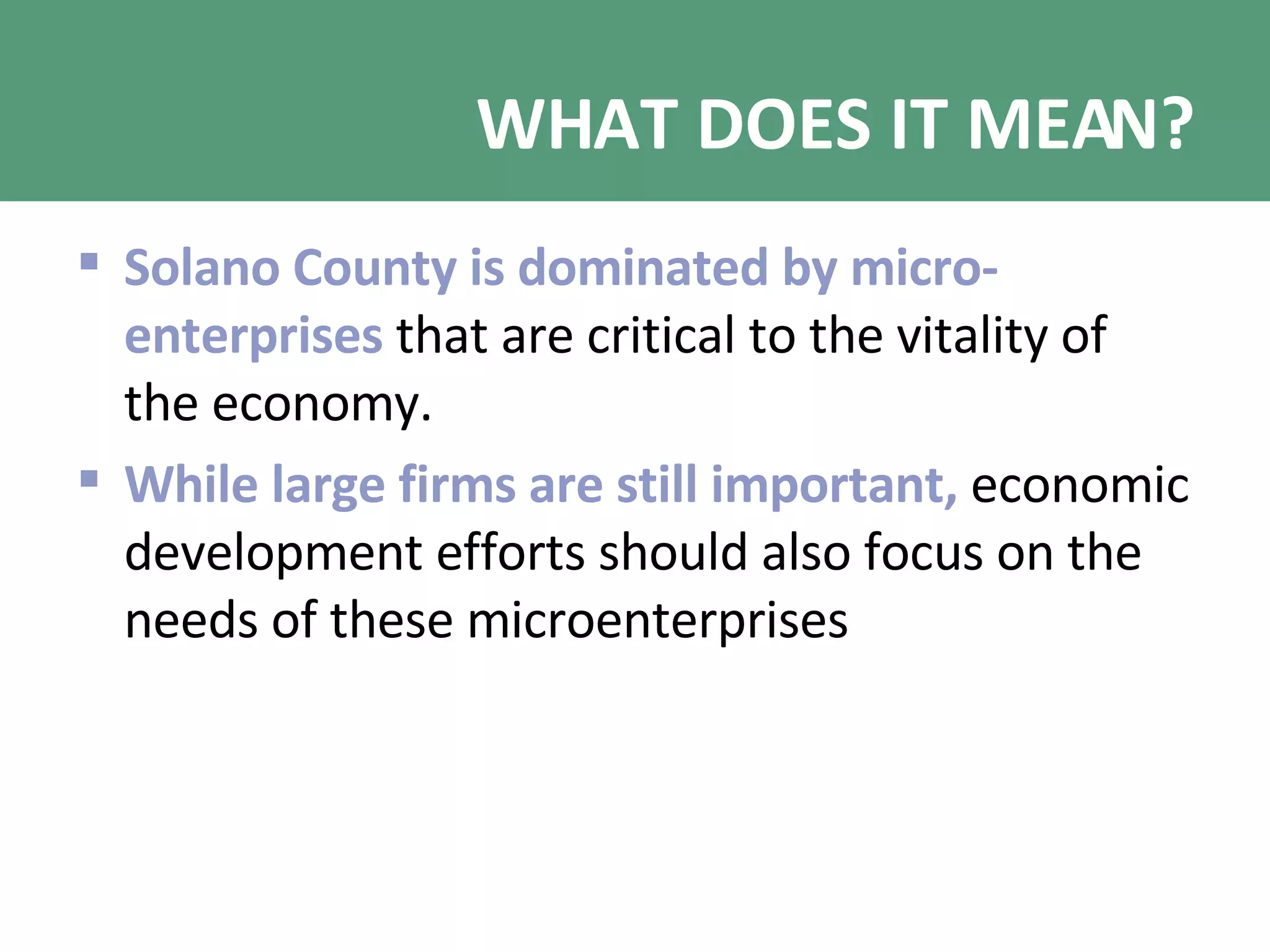 WHAT DOES IT MEAN?

▪ Solano County is dominated by micro-enterprises that are critical to the vitality of the economy.

▪ While large firms are still important, economic development efforts should also focus on the needs of these microenterprises